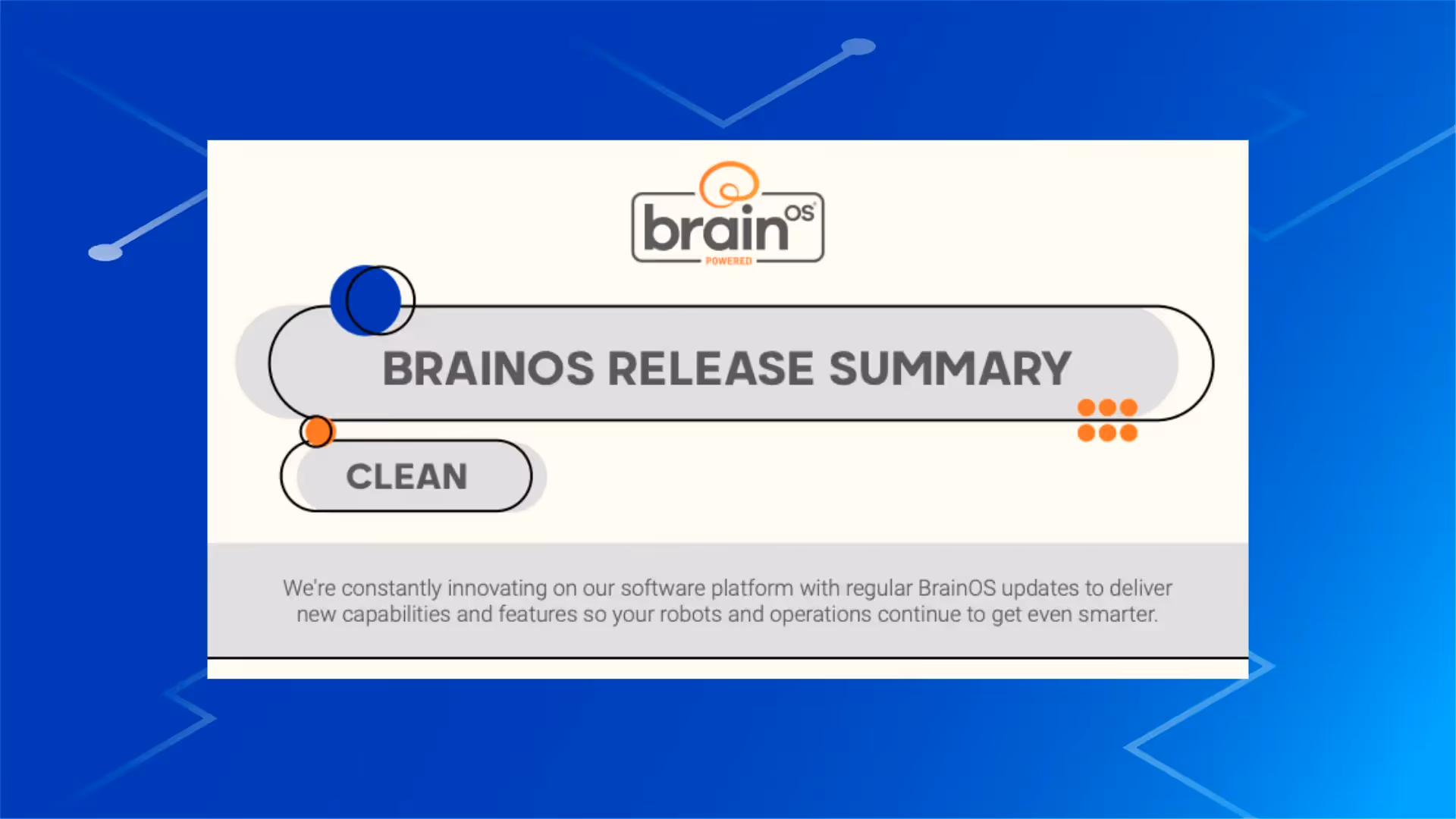 brain OS
POWERED

BRAINOS RELEASE SUMMARY

CLEAN

We're constantly innovating on our software platform with regular BrainOS updates to deliver new capabilities and features so your robots and operations continue to get even smarter.